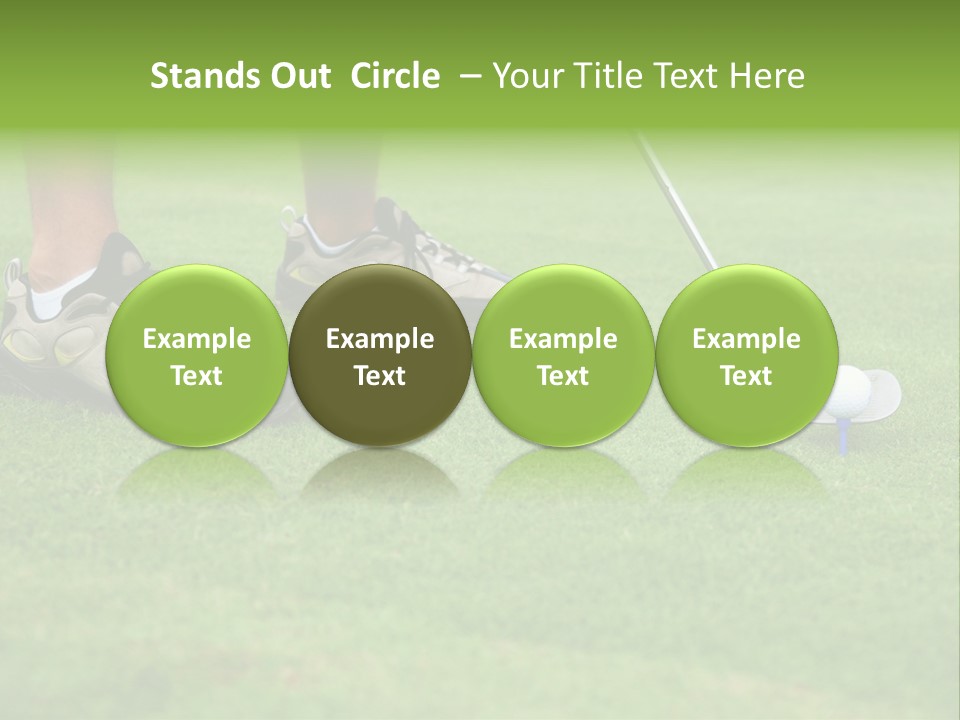 Stands Out Circle – Your Title Text Here

Example Text

Example Text

Example Text

Example Text